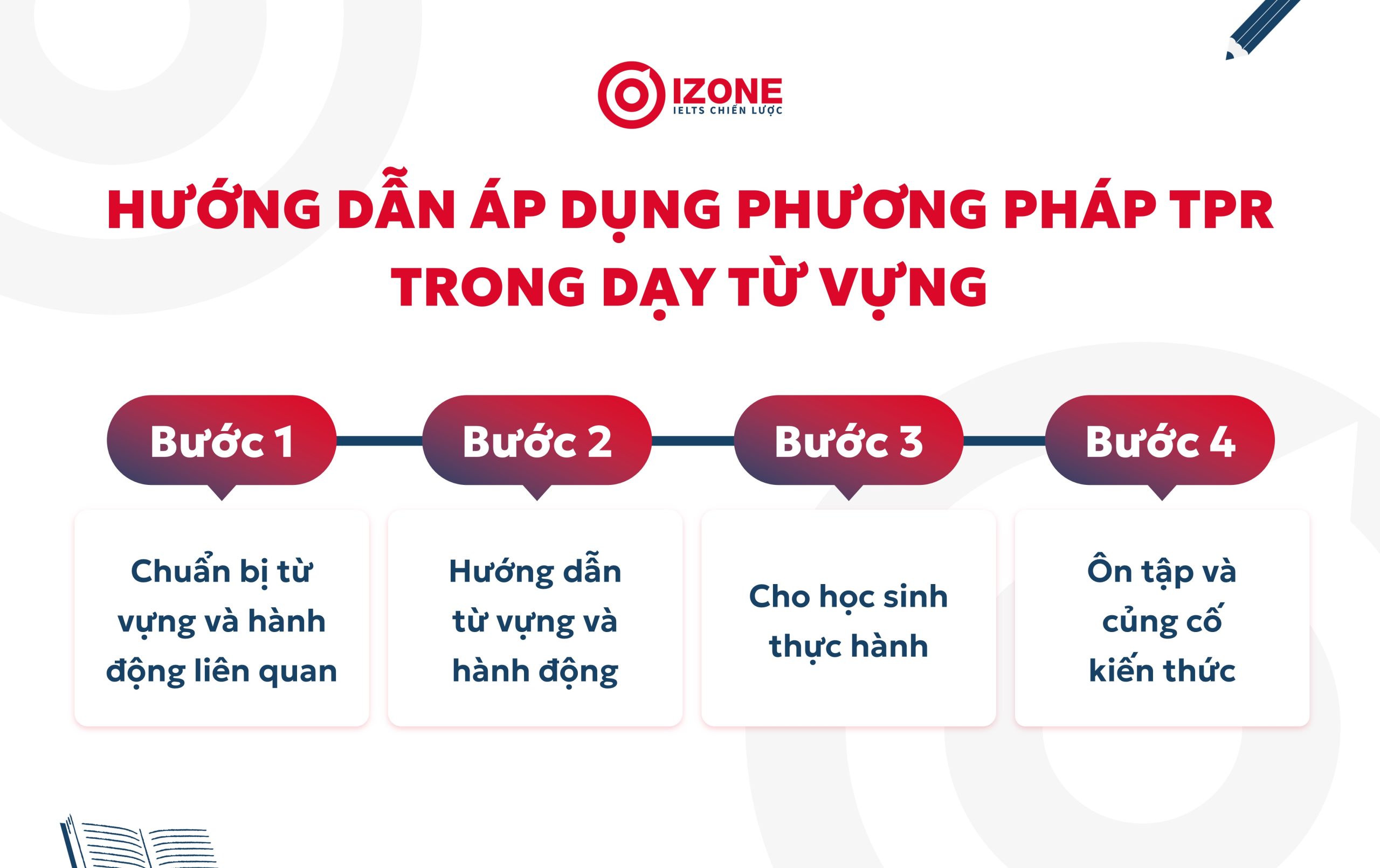 IZONE
IELTS CHIẾN LƯỢC

HƯỚNG DẪN ÁP DỤNG PHƯƠNG PHÁP TPR TRONG DẠY TỪ VỰNG

Bước 1
Chuẩn bị từ vựng và hành động liên quan

Bước 2
Hướng dẫn từ vựng và hành động

Bước 3
Cho học sinh thực hành

Bước 4
Ôn tập và củng cố kiến thức